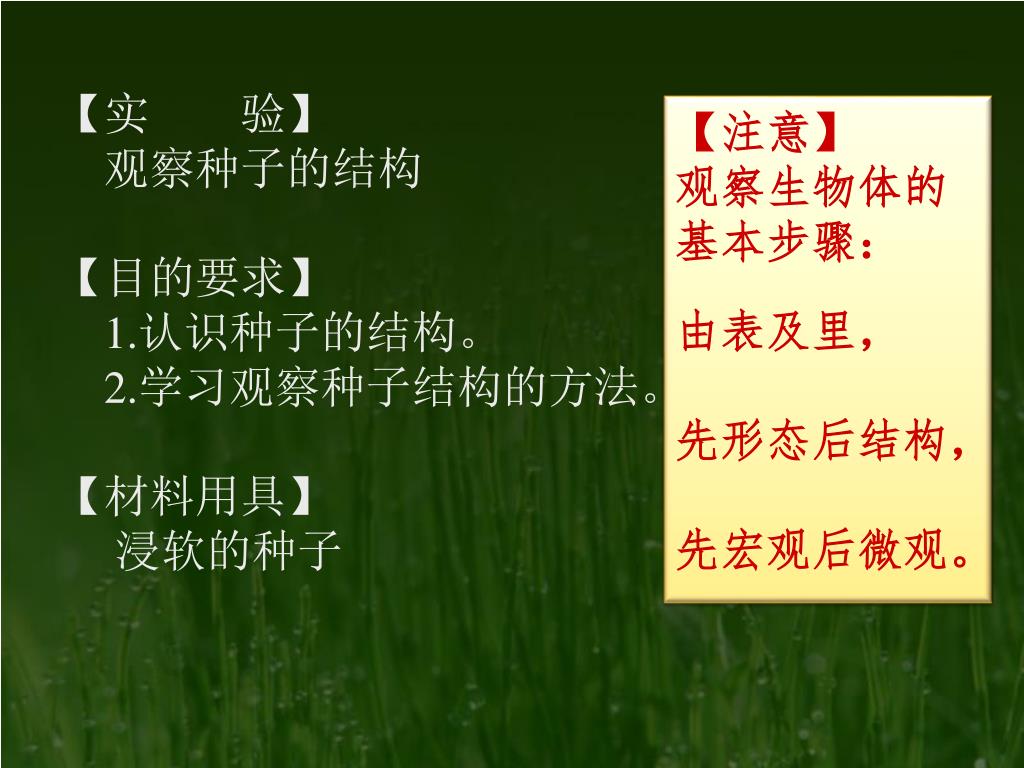 【实　　验】
观察种子的结构

【目的要求】
1.认识种子的结构。
2.学习观察种子结构的方法。

【材料用具】
浸软的种子

【注意】
观察生物体的基本步骤：

由表及里，

先形态后结构，

先宏观后微观。